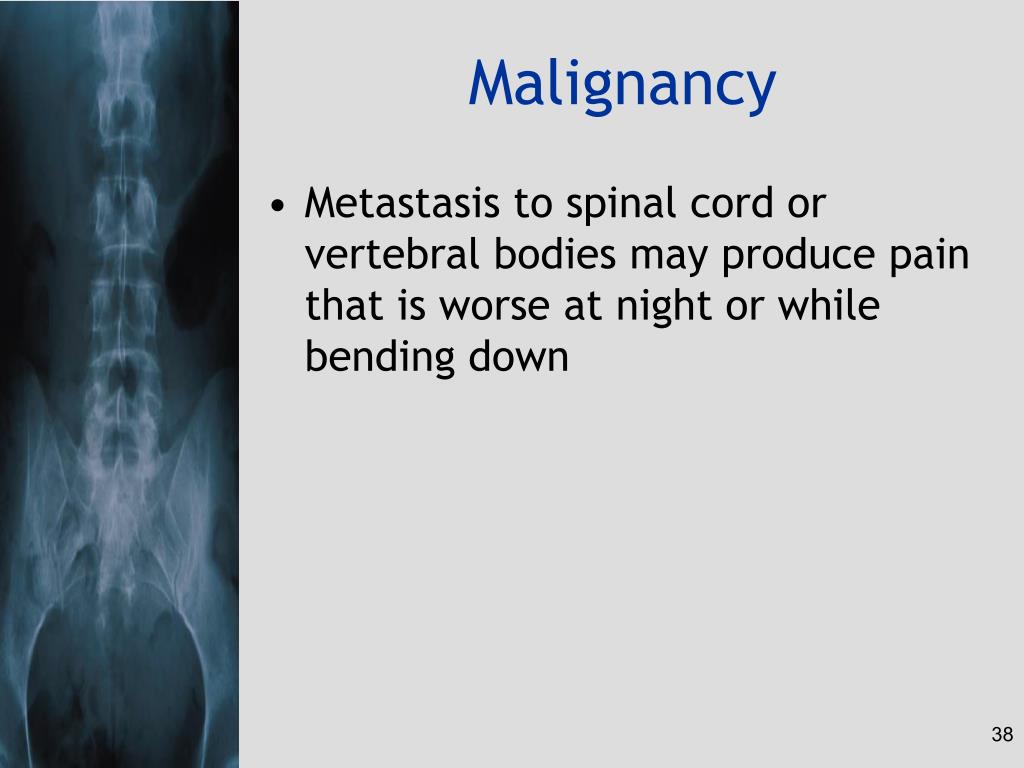 Malignancy

• Metastasis to spinal cord or vertebral bodies may produce pain that is worse at night or while bending down

38